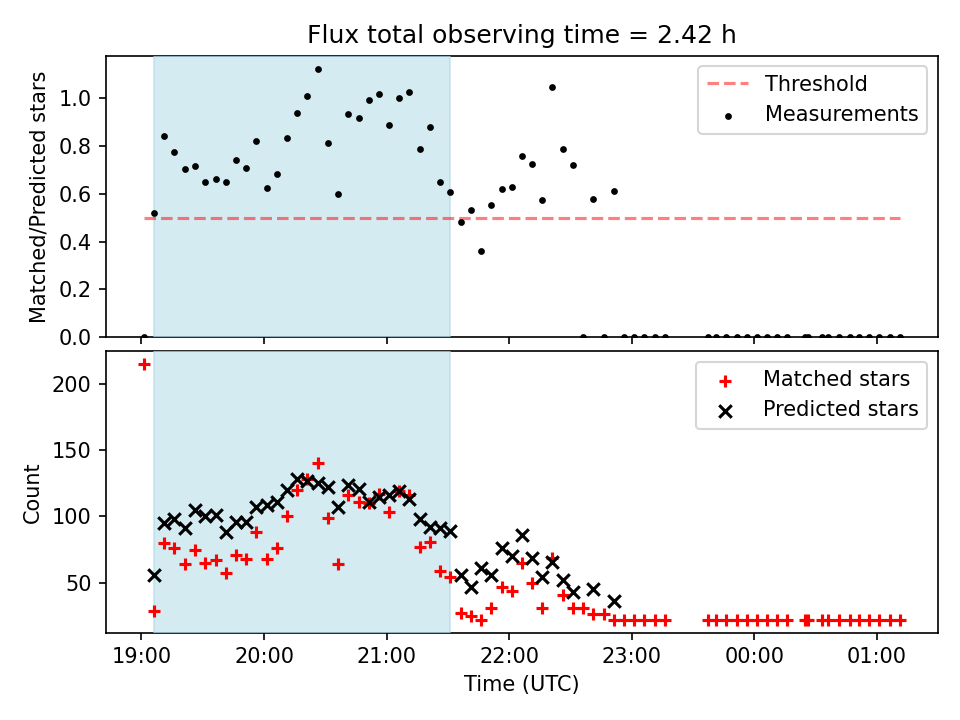 Flux total observing time = 2.42 h

Matched/Predicted stars

1.0
0.8
0.6
0.4
0.2
0.0

Threshold
Measurements

Count

200
150
100
50

Matched stars
Predicted stars

19:00
20:00
21:00
22:00
23:00
00:00
01:00

Time (UTC)